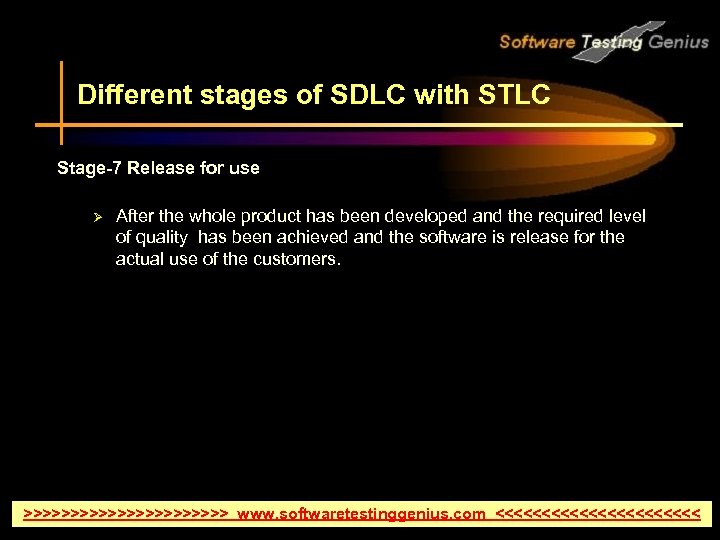 Software Testing Genius

Different stages of SDLC with STLC

Stage-7 Release for use

➢ After the whole product has been developed and the required level of quality has been achieved and the software is release for the actual use of the customers.

>>>>>>>>>>>>>>>>>>>>>> www.softwaretestinggenius.com <<<<<<<<<<<<<<<<<<<<<<